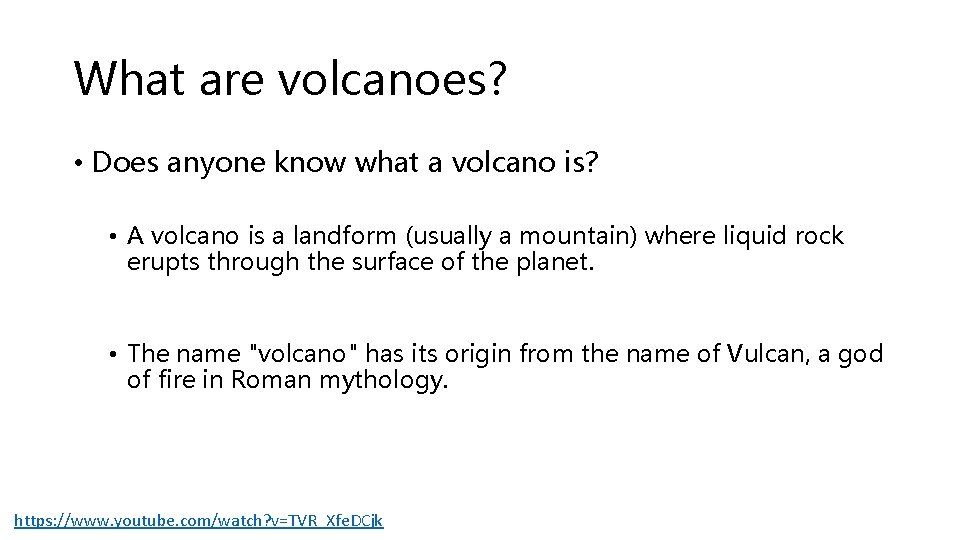 What are volcanoes?

• Does anyone know what a volcano is?

• A volcano is a landform (usually a mountain) where liquid rock erupts through the surface of the planet.

• The name "volcano" has its origin from the name of Vulcan, a god of fire in Roman mythology.

https://www.youtube.com/watch?v=TVR_XfeDCjk